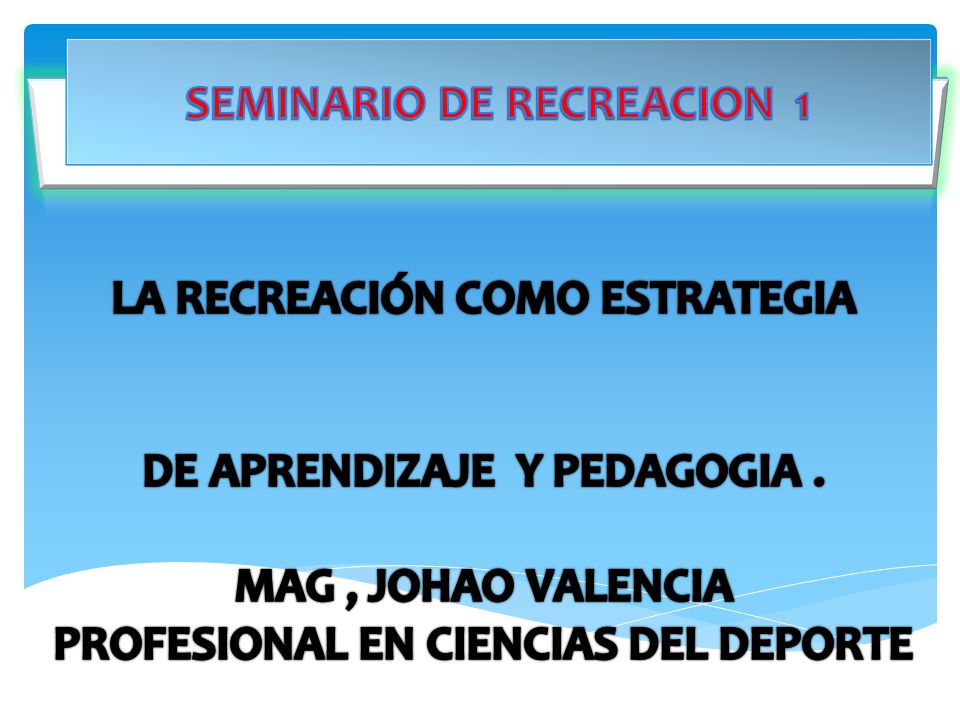 SEMINARIO DE RECREACION 1

LA RECREACIÓN COMO ESTRATEGIA

DE APRENDIZAJE Y PEDAGOGIA .

MAG , JOHAO VALENCIA
PROFESIONAL EN CIENCIAS DEL DEPORTE